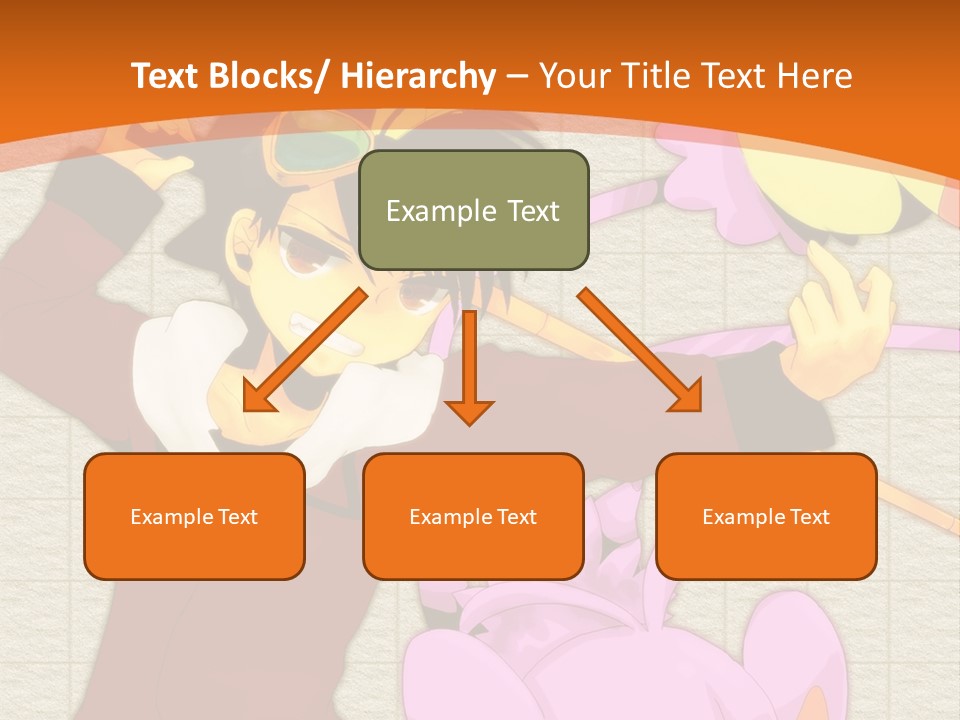 Text Blocks/ Hierarchy – Your Title Text Here

Example Text

Example Text

Example Text

Example Text